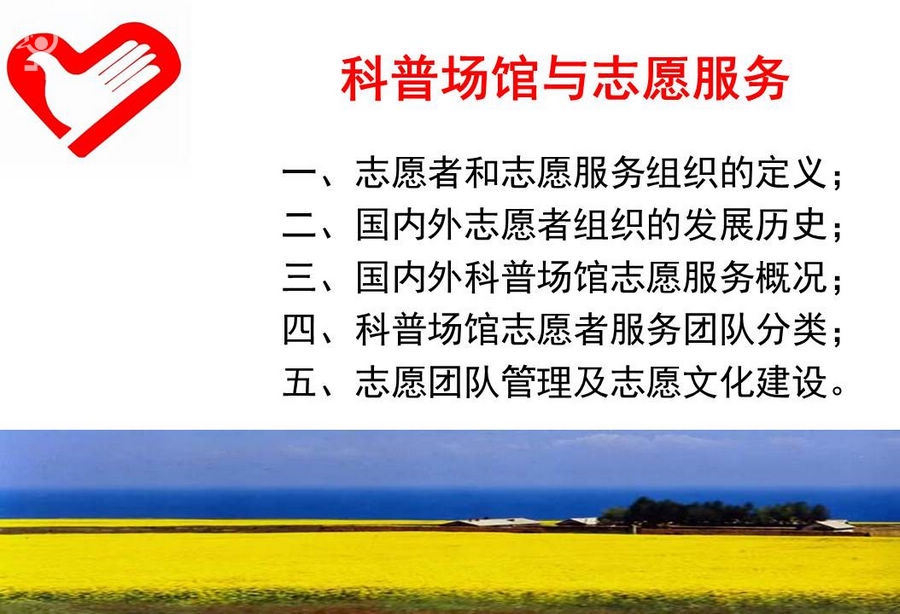 科普场馆与志愿服务

一、志愿者和志愿服务组织的定义；
二、国内外志愿者组织的发展历史；
三、国内外科普场馆志愿服务概况；
四、科普场馆志愿者服务团队分类；
五、志愿团队管理及志愿文化建设。